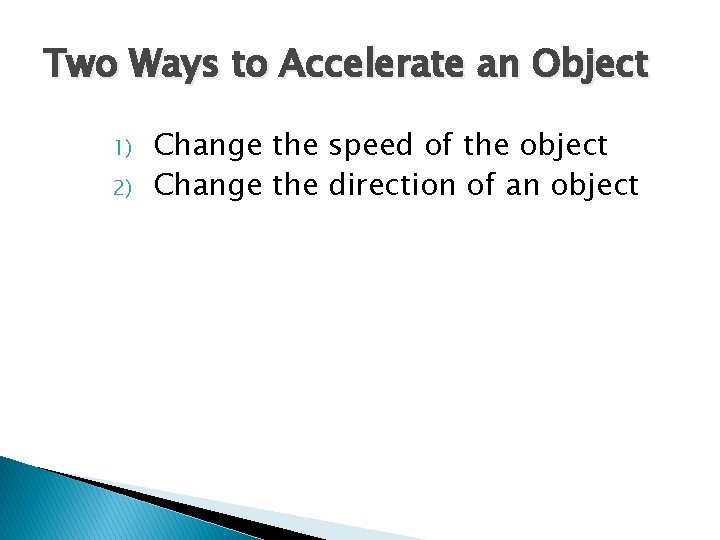 Two Ways to Accelerate an Object

1) Change the speed of the object
2) Change the direction of an object